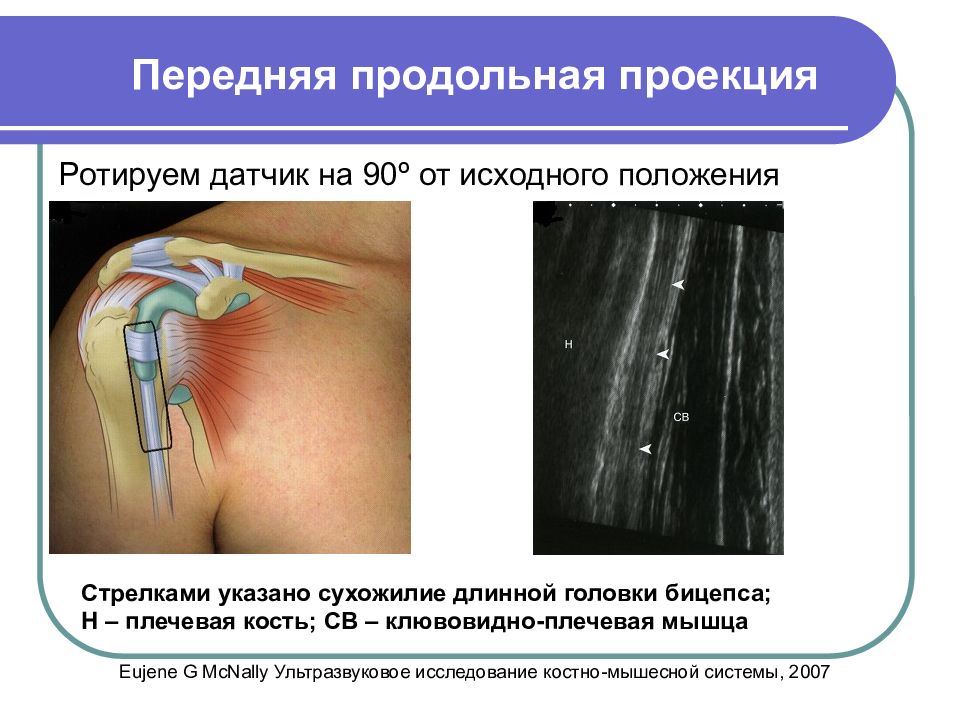 Передняя продольная проекция

Ротируем датчик на 90º от исходного положения

H

CB

Стрелками указано сухожилие длинной головки бицепса;
H – плечевая кость; CB – клювовидно-плечевая мышца

Eujene G McNally Ультразвуковое исследование костно-мышесной системы, 2007